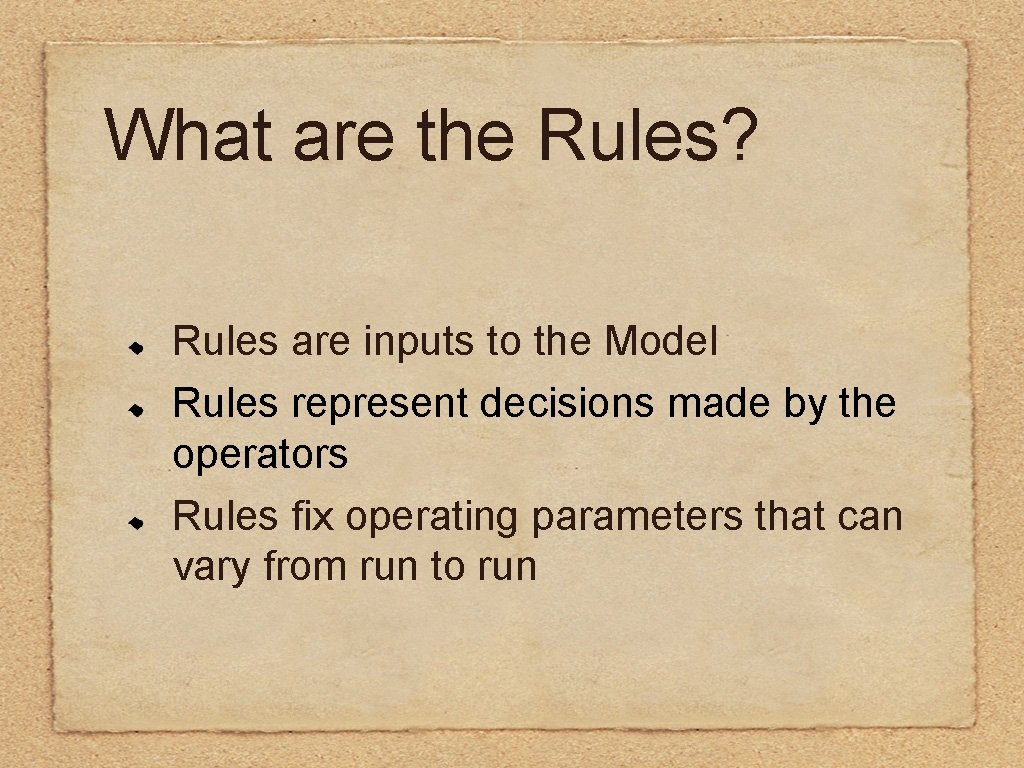 What are the Rules?

Rules are inputs to the Model

Rules represent decisions made by the operators

Rules fix operating parameters that can vary from run to run